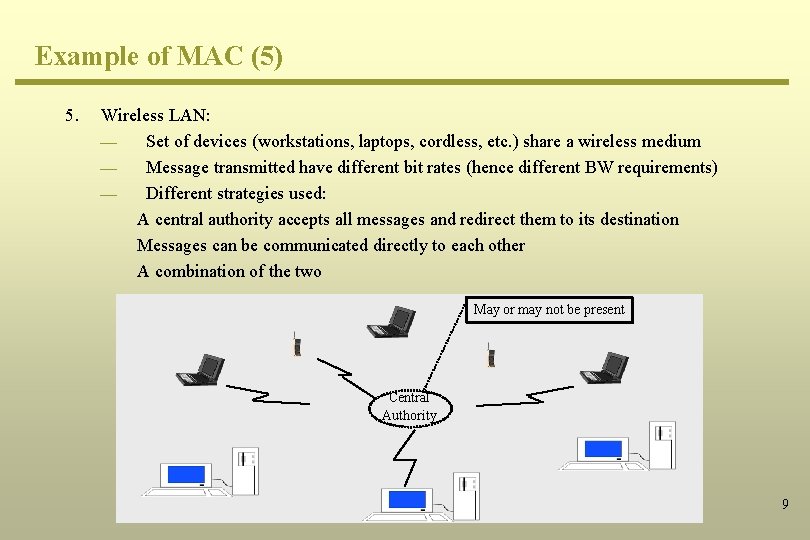 Example of MAC (5)

5. Wireless LAN:

— Set of devices (workstations, laptops, cordless, etc.) share a wireless medium

— Message transmitted have different bit rates (hence different BW requirements)

— Different strategies used:

A central authority accepts all messages and redirect them to its destination

Messages can be communicated directly to each other

A combination of the two

May or may not be present

Central Authority

9